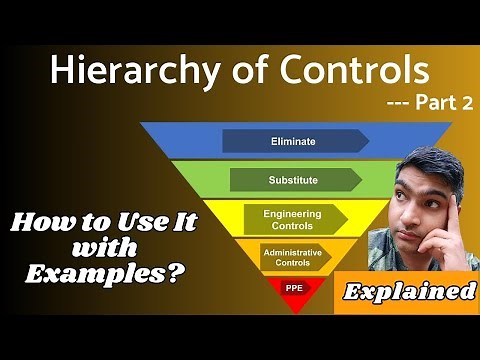 Hierarchy of Controls

--- Part 2

Eliminate

Substitute

Engineering Controls

Administrative Controls

PPE

How to Use It with Examples?

Explained